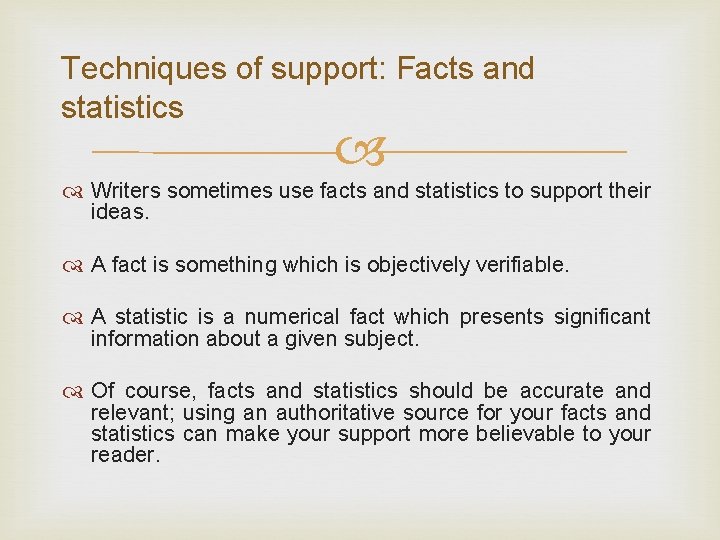 Techniques of support: Facts and statistics

Writers sometimes use facts and statistics to support their ideas.

A fact is something which is objectively verifiable.

A statistic is a numerical fact which presents significant information about a given subject.

Of course, facts and statistics should be accurate and relevant; using an authoritative source for your facts and statistics can make your support more believable to your reader.